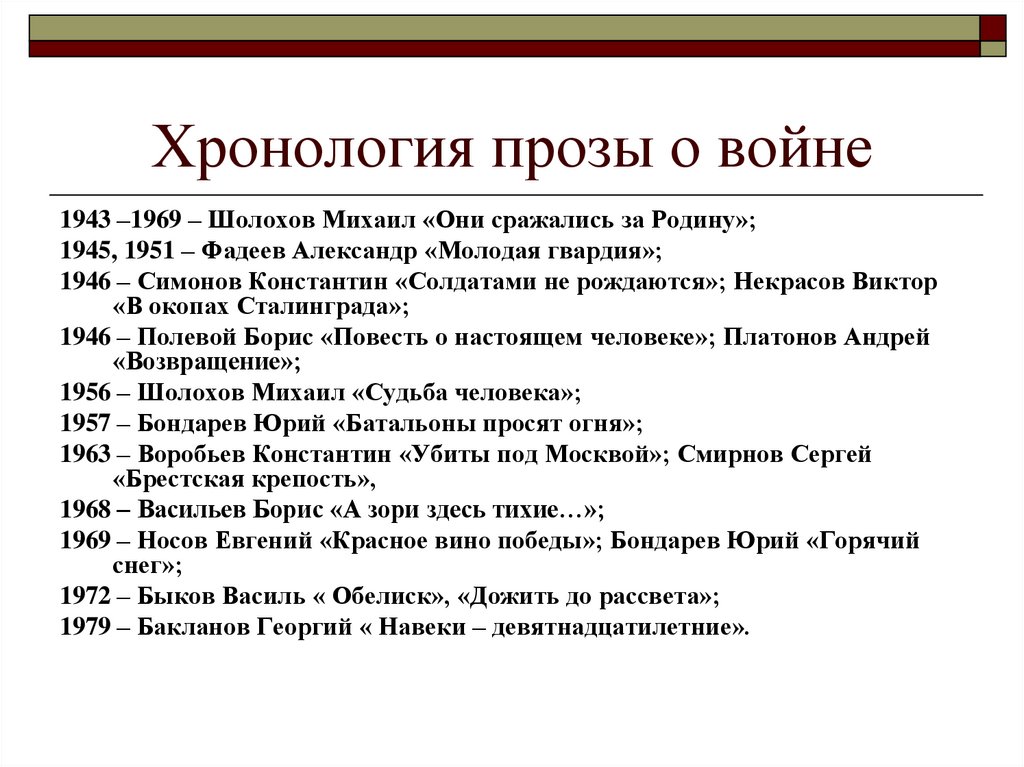 Хронология прозы о войне

1943 –1969 – Шолохов Михаил «Они сражались за Родину»;
1945, 1951 – Фадеев Александр «Молодая гвардия»;
1946 – Симонов Константин «Солдатами не рождаются»; Некрасов Виктор «В окопах Сталинграда»;
1946 – Полевой Борис «Повесть о настоящем человеке»; Платонов Андрей «Возвращение»;
1956 – Шолохов Михаил «Судьба человека»;
1957 – Бондарев Юрий «Батальоны просят огня»;
1963 – Воробьев Константин «Убиты под Москвой»; Смирнов Сергей «Брестская крепость»,
1968 – Васильев Борис «А зори здесь тихие…»;
1969 – Носов Евгений «Красное вино победы»; Бондарев Юрий «Горячий снег»;
1972 – Быков Василь « Обелиск», «Дожить до рассвета»;
1979 – Бакланов Георгий « Навеки – девятнадцатилетние».